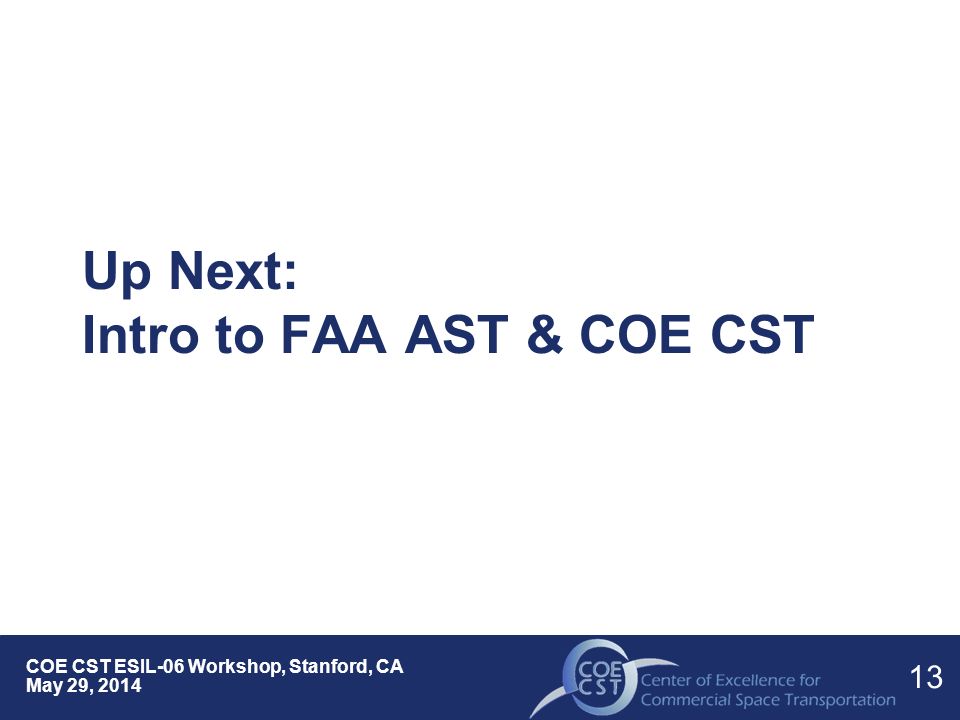 Up Next:
Intro to FAA AST & COE CST

COE CST ESIL-06 Workshop, Stanford, CA
May 29, 2014

COE CST Center of Excellence for Commercial Space Transportation

13